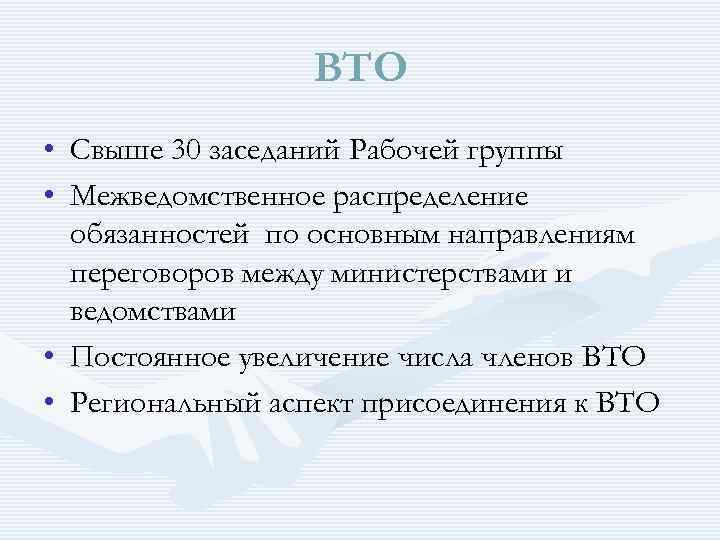 ВТО

• Свыше 30 заседаний Рабочей группы
• Межведомственное распределение обязанностей по основным направлениям переговоров между министерствами и ведомствами
• Постоянное увеличение числа членов ВТО
• Региональный аспект присоединения к ВТО